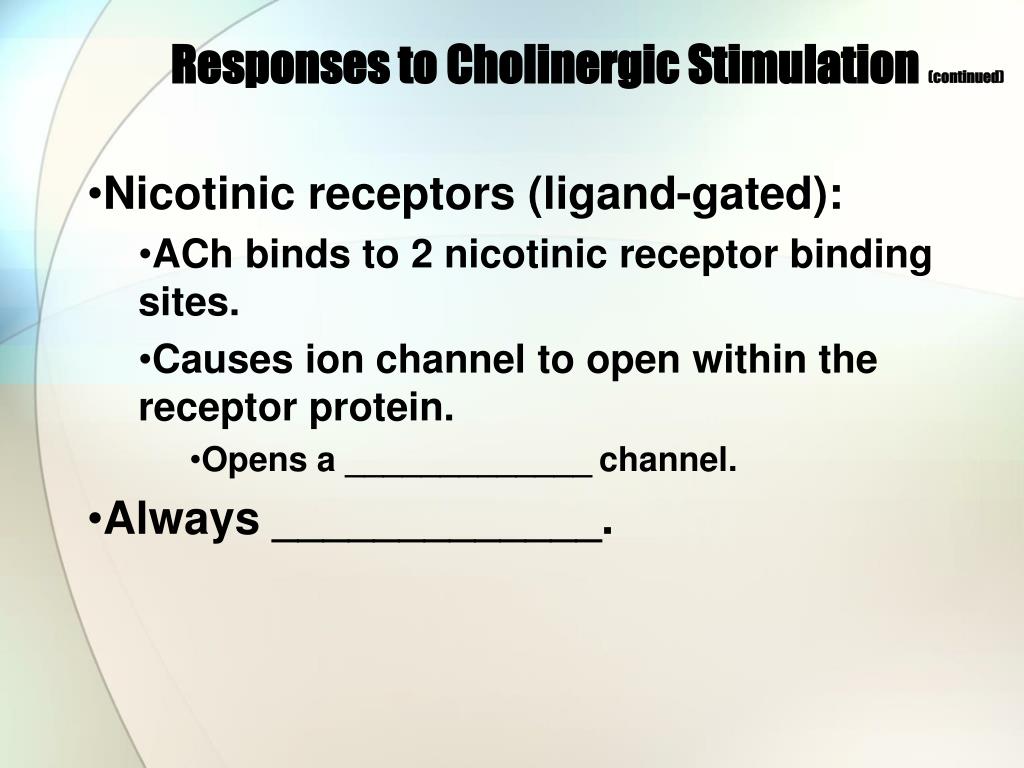 Responses to Cholinergic Stimulation (continued)

•Nicotinic receptors (ligand-gated):

•ACh binds to 2 nicotinic receptor binding sites.

•Causes ion channel to open within the receptor protein.

•Opens a _____________ channel.

•Always ______________.